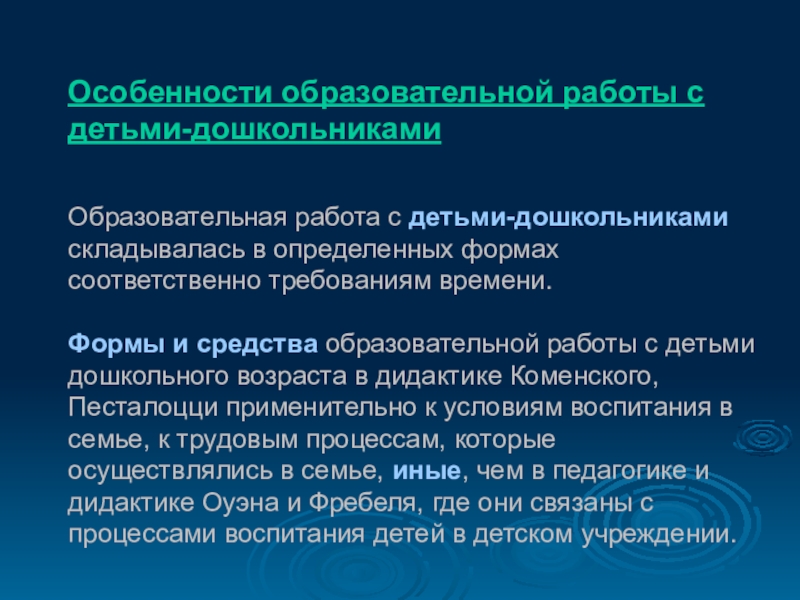 Особенности образовательной работы с детьми-дошкольниками

Образовательная работа с детьми-дошкольниками складывалась в определенных формах соответственно требованиям времени.

Формы и средства образовательной работы с детьми дошкольного возраста в дидактике Коменского, Песталоцци применительно к условиям воспитания в семье, к трудовым процессам, которые осуществлялись в семье, иные, чем в педагогике и дидактике Оуэна и Фребеля, где они связаны с процессами воспитания детей в детском учреждении.